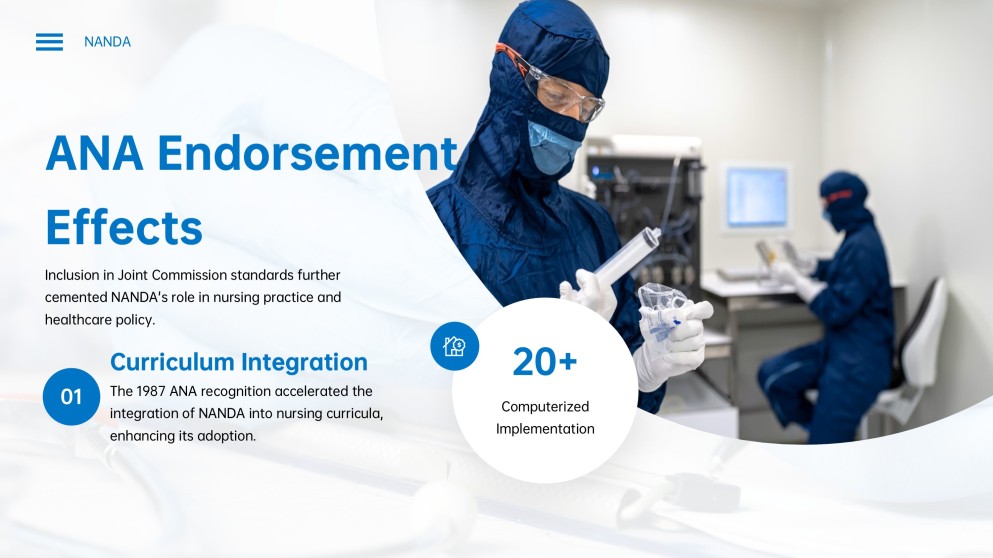 NANDA

ANA Endorsement Effects

Inclusion in Joint Commission standards further cemented NANDA's role in nursing practice and healthcare policy.

01

Curriculum Integration

The 1987 ANA recognition accelerated the integration of NANDA into nursing curricula, enhancing its adoption.

20+

Computerized Implementation